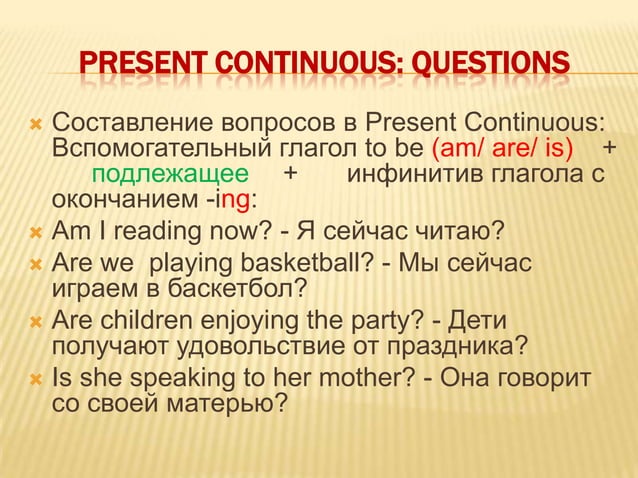 PRESENT CONTINUOUS: QUESTIONS

Составление вопросов в Present Continuous: Вспомогательный глагол to be (am/ are/ is) + подлежащее + инфинитив глагола с окончанием -ing:

Am I reading now? - Я сейчас читаю?

Are we playing basketball? - Мы сейчас играем в баскетбол?

Are children enjoying the party? - Дети получают удовольствие от праздника?

Is she speaking to her mother? - Она говорит со своей матерью?